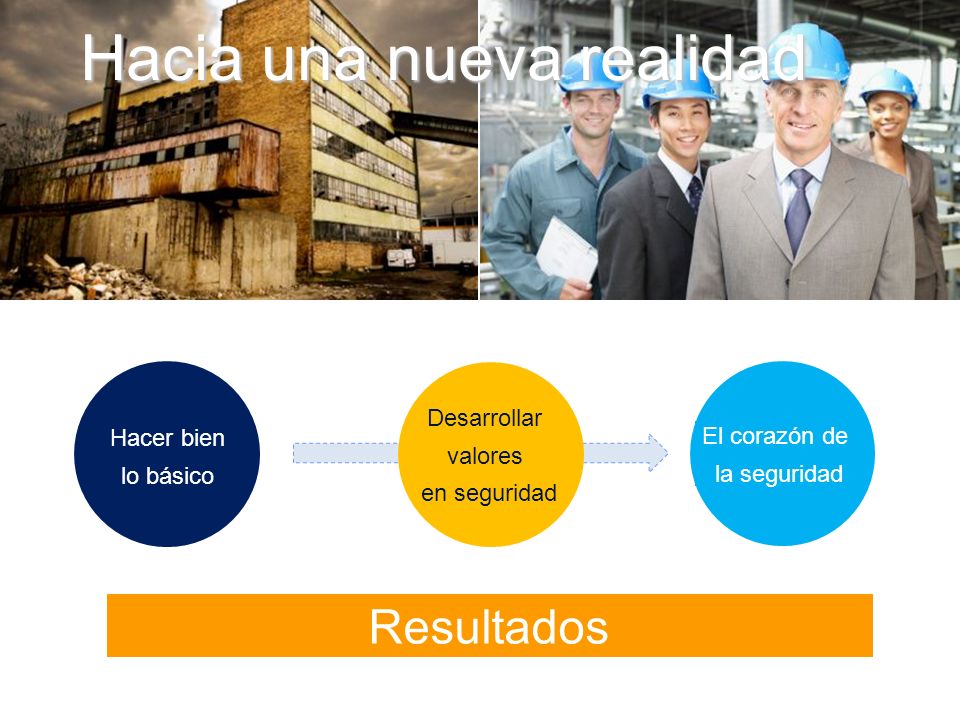 Hacia una nueva realidad

Hacer bien lo básico

Desarrollar valores en seguridad

El corazón de la seguridad

Resultados